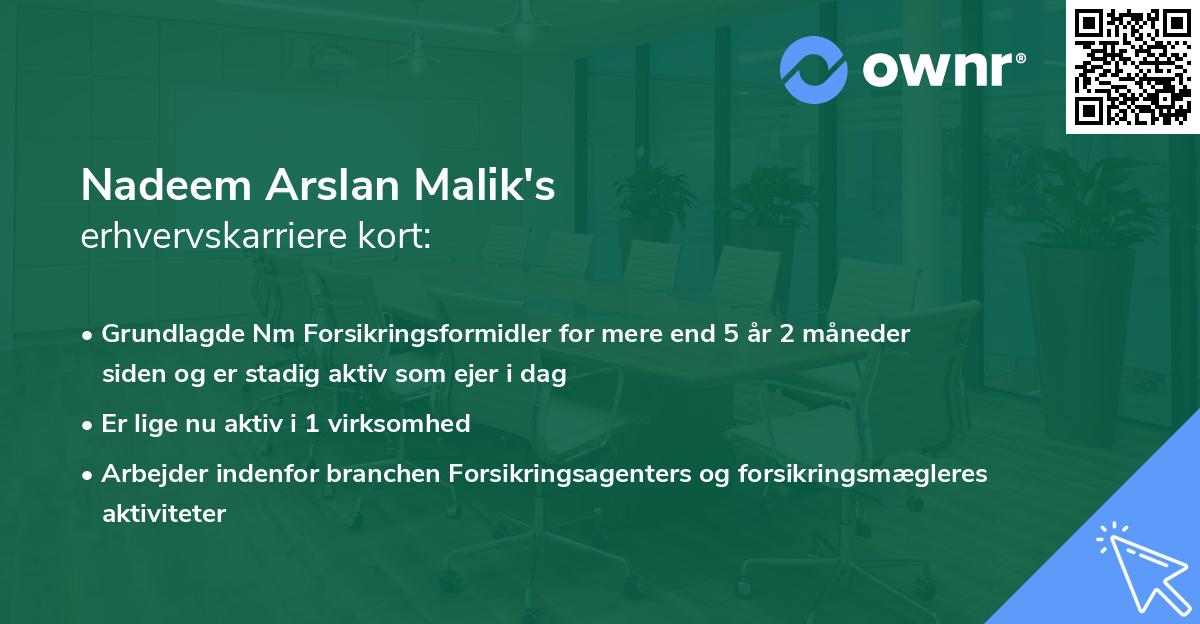 ownr®

Nadeem Arslan Malik's
erhvervskarriere kort:

• Grundlagde Nm Forsikringsformidler for mere end 5 år 2 måneder siden og er stadig aktiv som ejer i dag

• Er lige nu aktiv i 1 virksomhed

• Arbejder indenfor branchen Forsikringsagenters og forsikringsmægleres aktiviteter